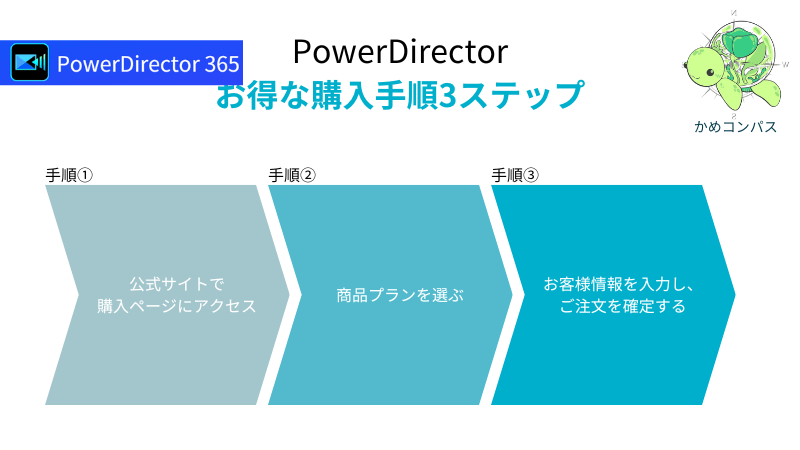 PowerDirector 365

PowerDirector
お得な購入手順3ステップ

かめコンパス

手順①
公式サイトで
購入ページにアクセス

手順②
商品プランを選ぶ

手順③
お客様情報を入力し、
ご注文を確定する